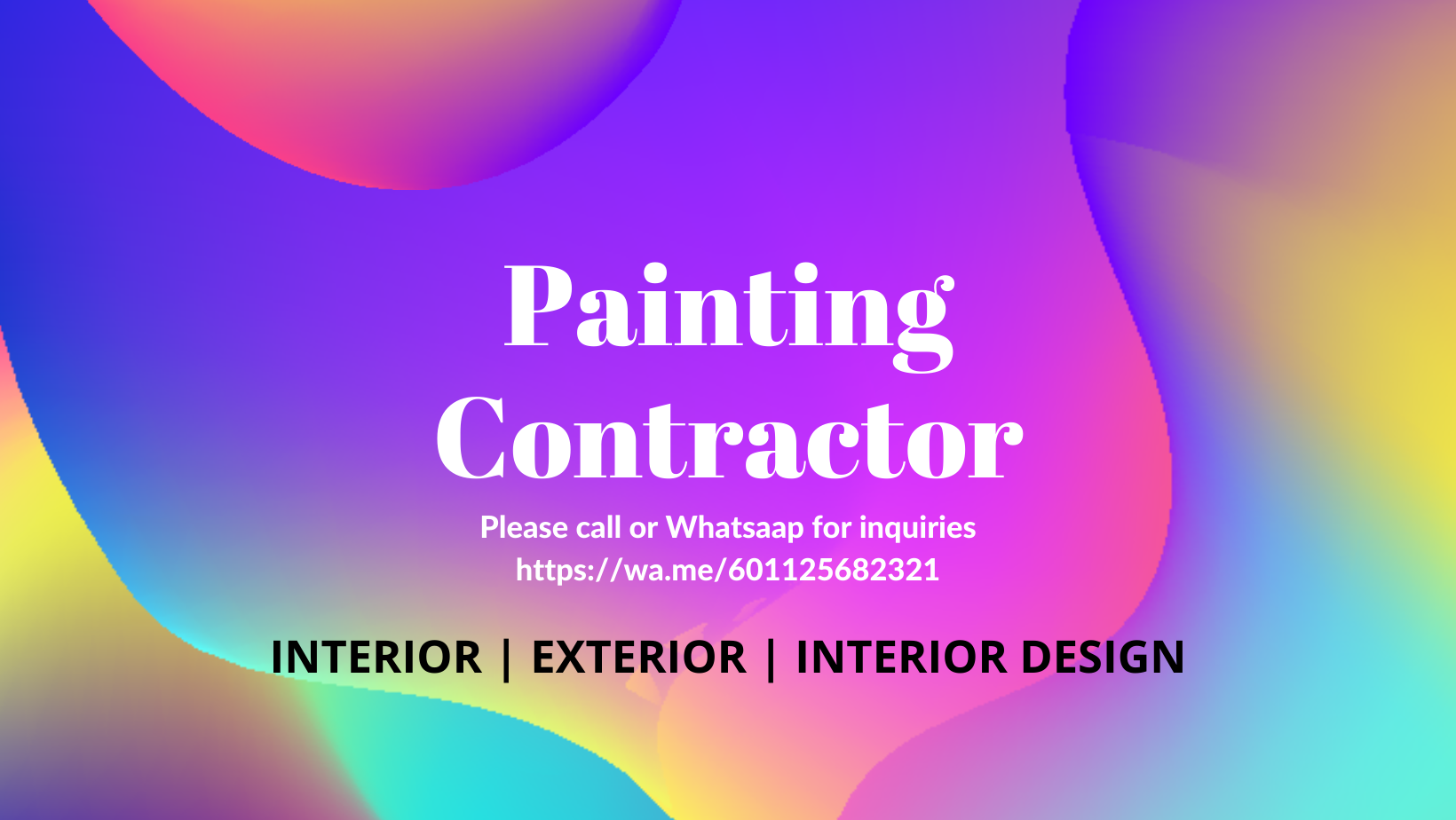 Painting Contractor

Please call or Whatsaap for inquiries
https://wa.me/601125682321

INTERIOR | EXTERIOR | INTERIOR DESIGN